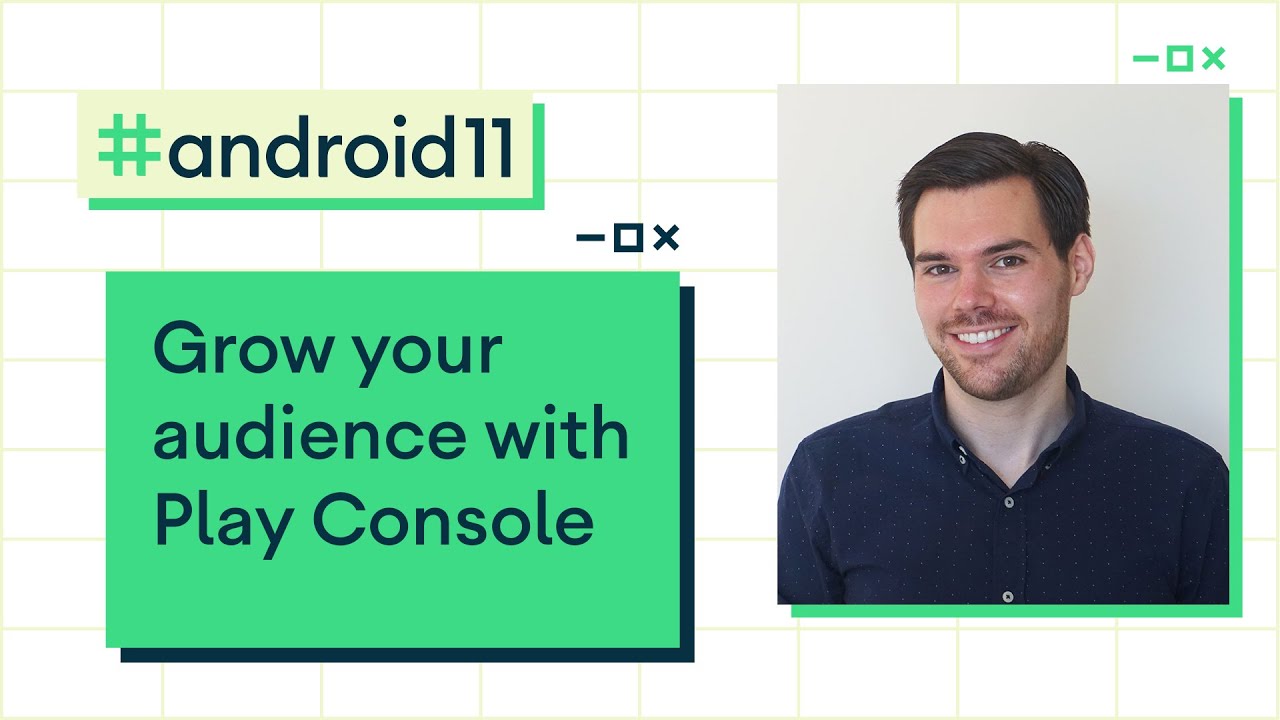 #android11

Grow your audience with Play Console